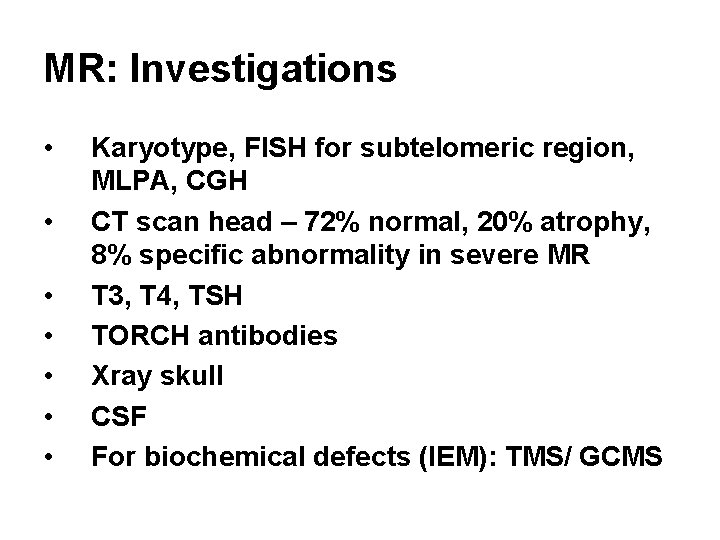 MR: Investigations

• Karyotype, FISH for subtelomeric region, MLPA, CGH
• CT scan head – 72% normal, 20% atrophy, 8% specific abnormality in severe MR
• T3, T4, TSH
• TORCH antibodies
• Xray skull
• CSF
• For biochemical defects (IEM): TMS/ GCMS